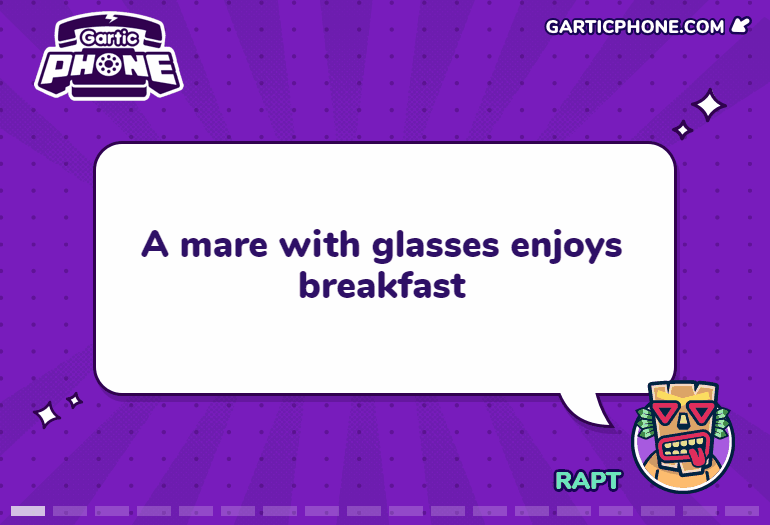 Gartic PHONE

GARTICPHONE.COM

A mare with glasses enjoys breakfast

RAPT